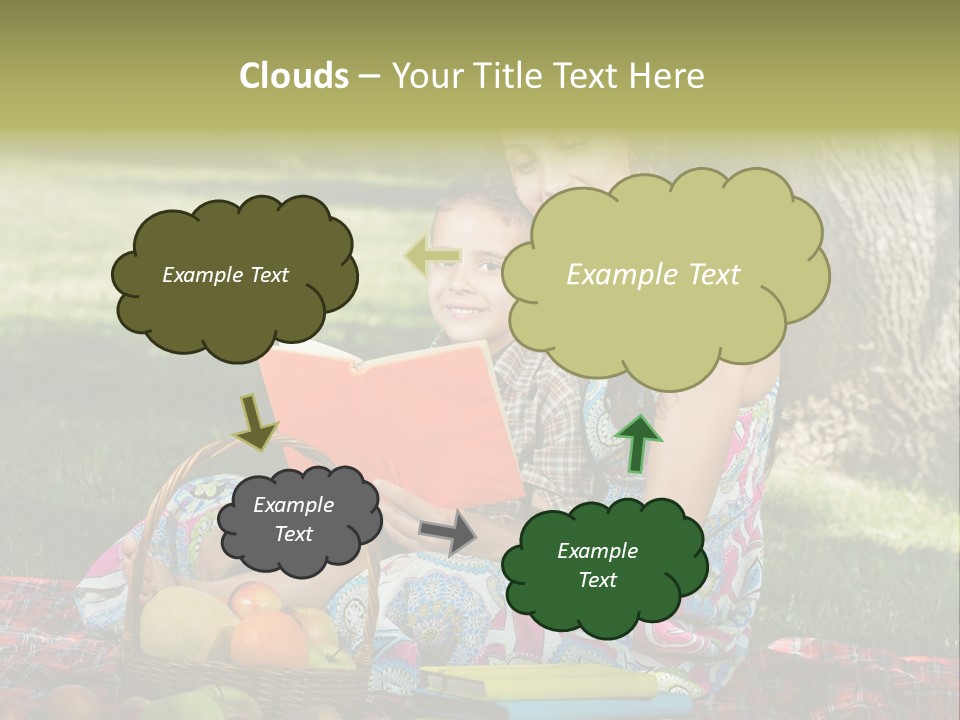 Clouds – Your Title Text Here

Example Text

Example Text

Example Text

Example Text